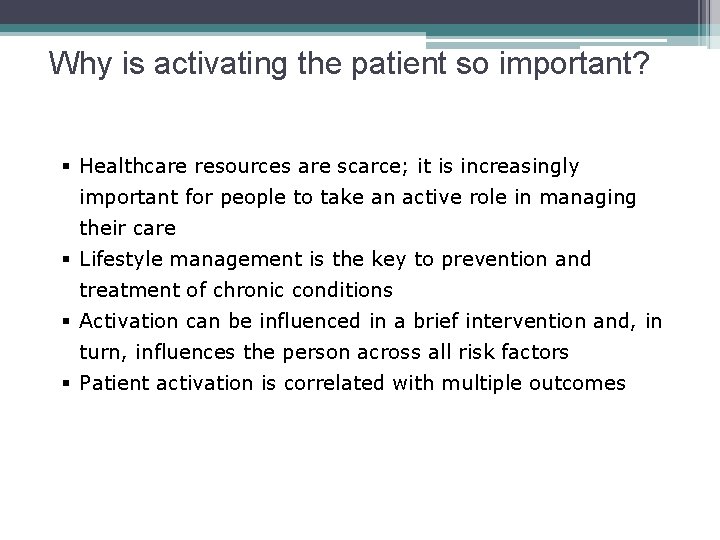 Why is activating the patient so important?

▪ Healthcare resources are scarce; it is increasingly important for people to take an active role in managing their care
▪ Lifestyle management is the key to prevention and treatment of chronic conditions
▪ Activation can be influenced in a brief intervention and, in turn, influences the person across all risk factors
▪ Patient activation is correlated with multiple outcomes